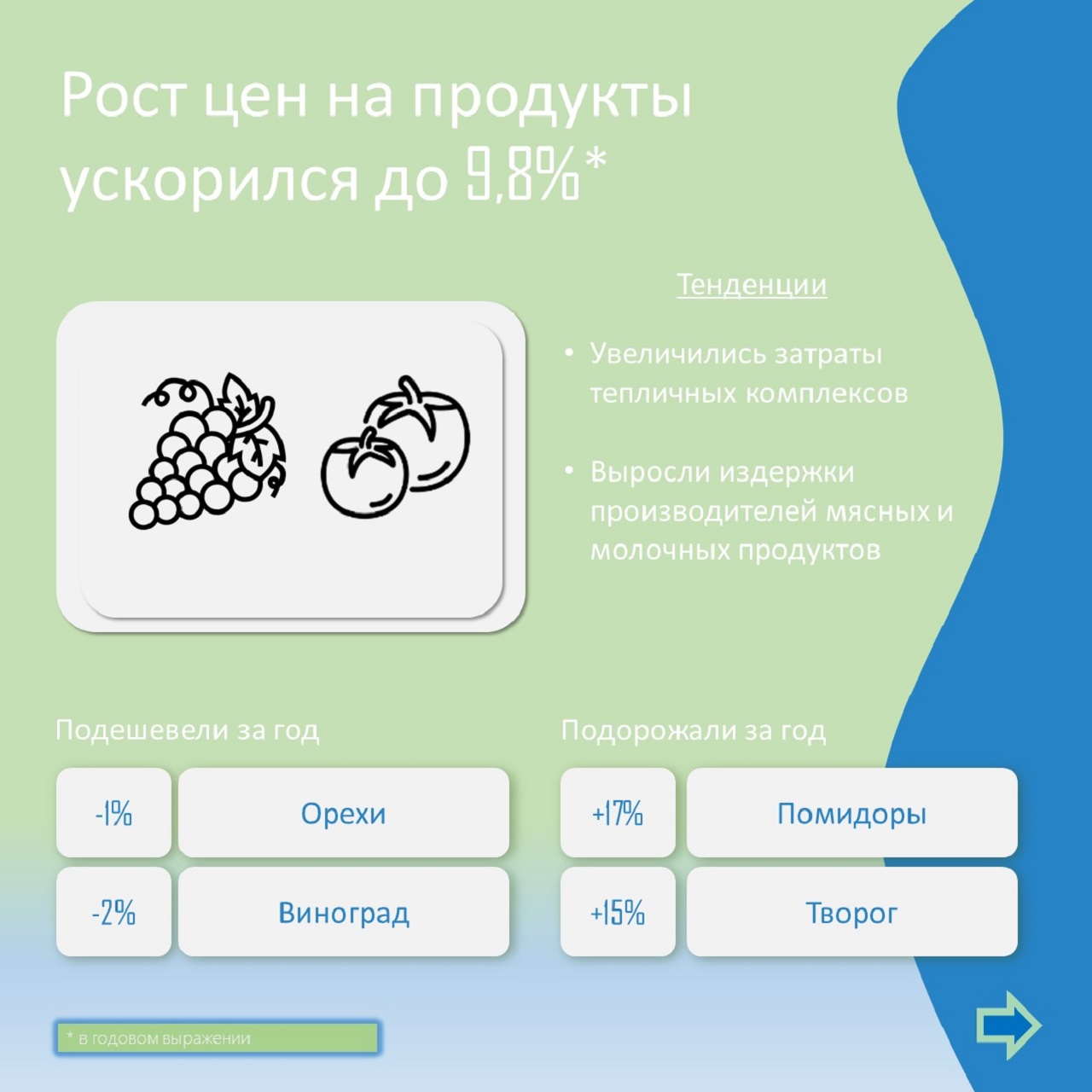 Рост цен на продукты ускорился до 9,8%*

Тенденции

• Увеличились затраты тепличных комплексов

• Выросли издержки производителей мясных и молочных продуктов

Подешевели за год

| -1% | Орехи |
|---|---|
| -2% | Виноград |

Подорожали за год

| +17% | Помидоры |
|---|---|
| +15% | Творог |

* в годовом выражении